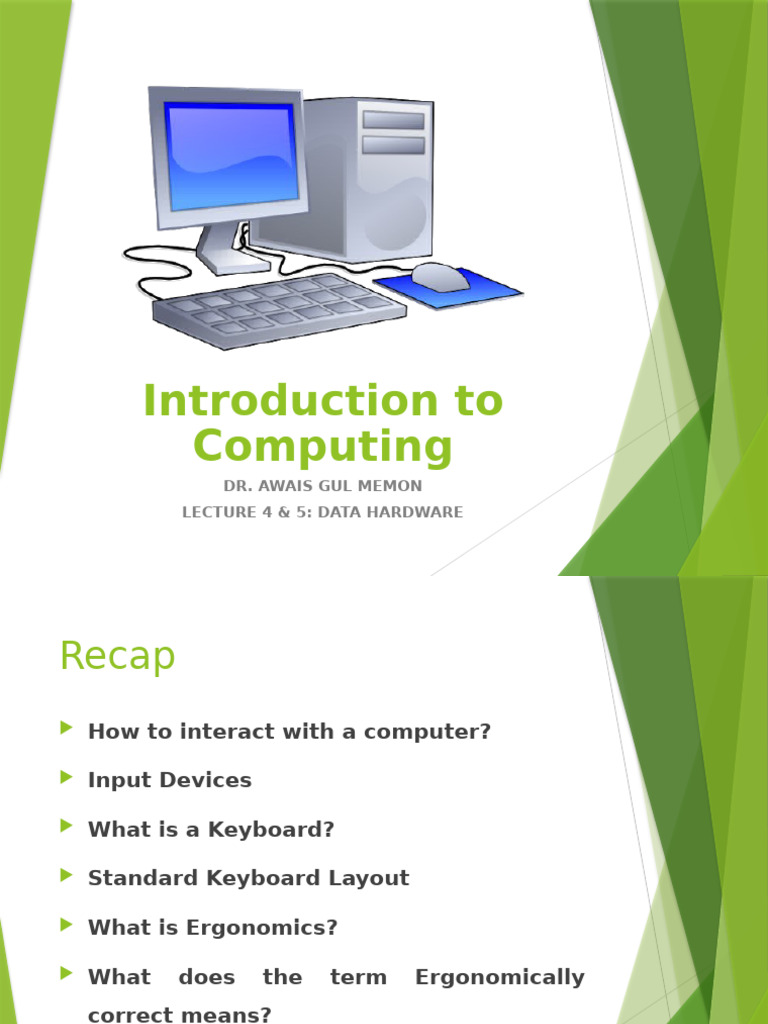 Introduction to Computing

DR. AWAIS GUL MEMON

LECTURE 4 & 5: DATA HARDWARE

Recap

How to interact with a computer?

Input Devices

What is a Keyboard?

Standard Keyboard Layout

What is Ergonomics?

What does the term Ergonomically correct means?